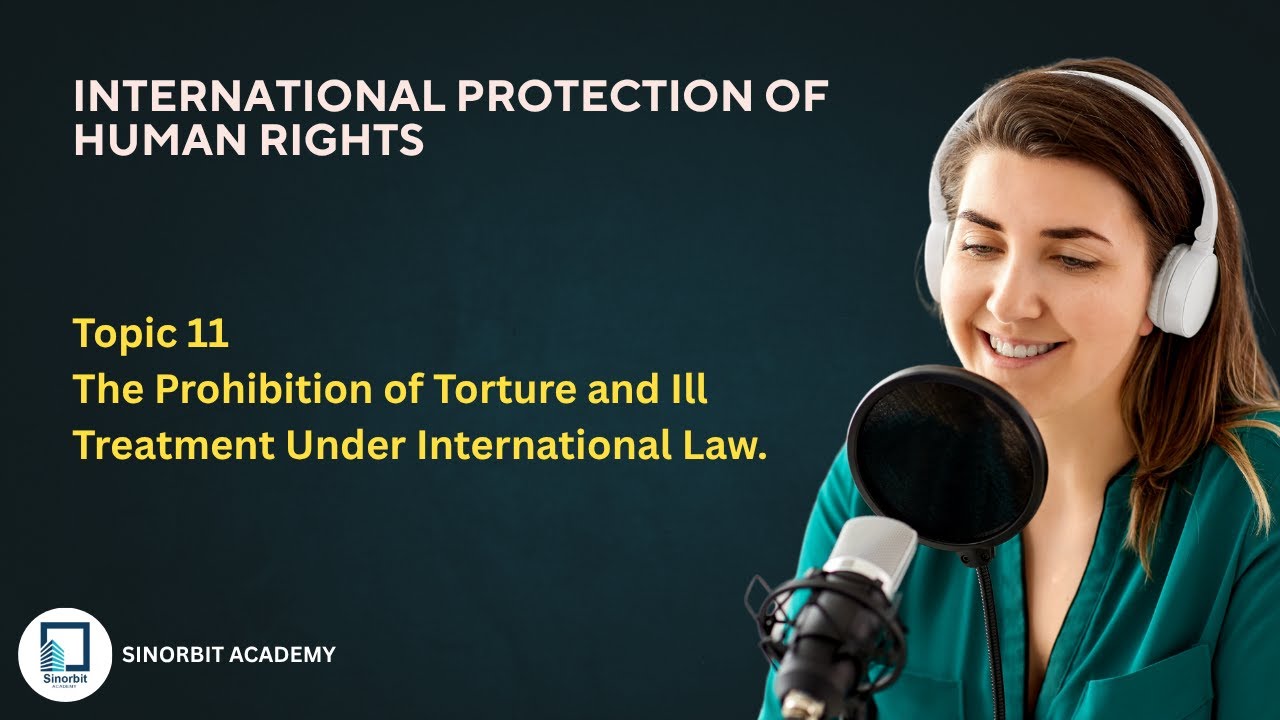 INTERNATIONAL PROTECTION OF HUMAN RIGHTS

Topic 11
The Prohibition of Torture and Ill Treatment Under International Law.

Sinorbit
ACADEMY

SINORBIT ACADEMY